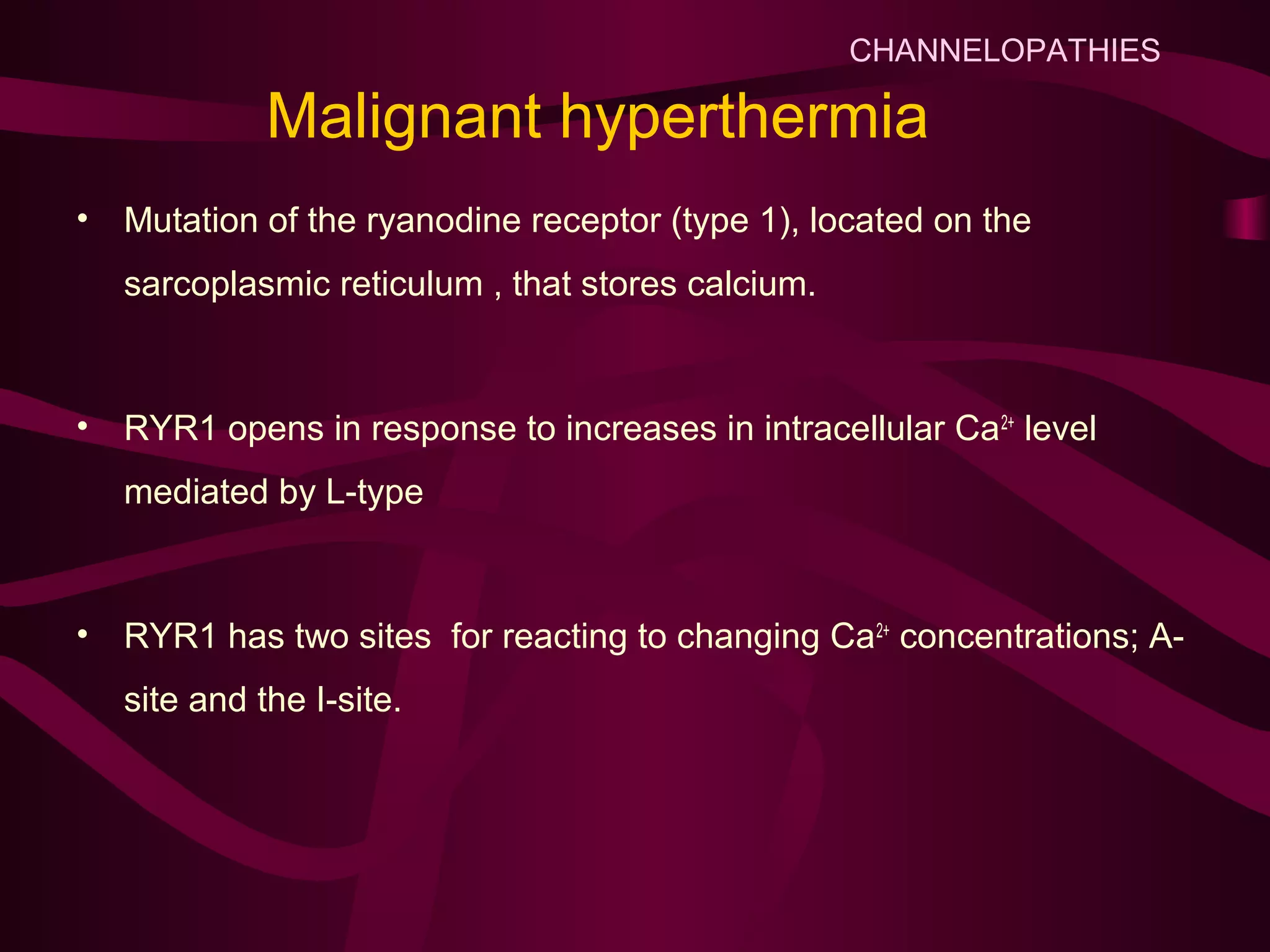 CHANNELOPATHIES

Malignant hyperthermia

• Mutation of the ryanodine receptor (type 1), located on the sarcoplasmic reticulum , that stores calcium.

• RYR1 opens in response to increases in intracellular $Ca^{2+}$ level mediated by L-type

• RYR1 has two sites for reacting to changing $Ca^{2+}$ concentrations; A-site and the I-site.